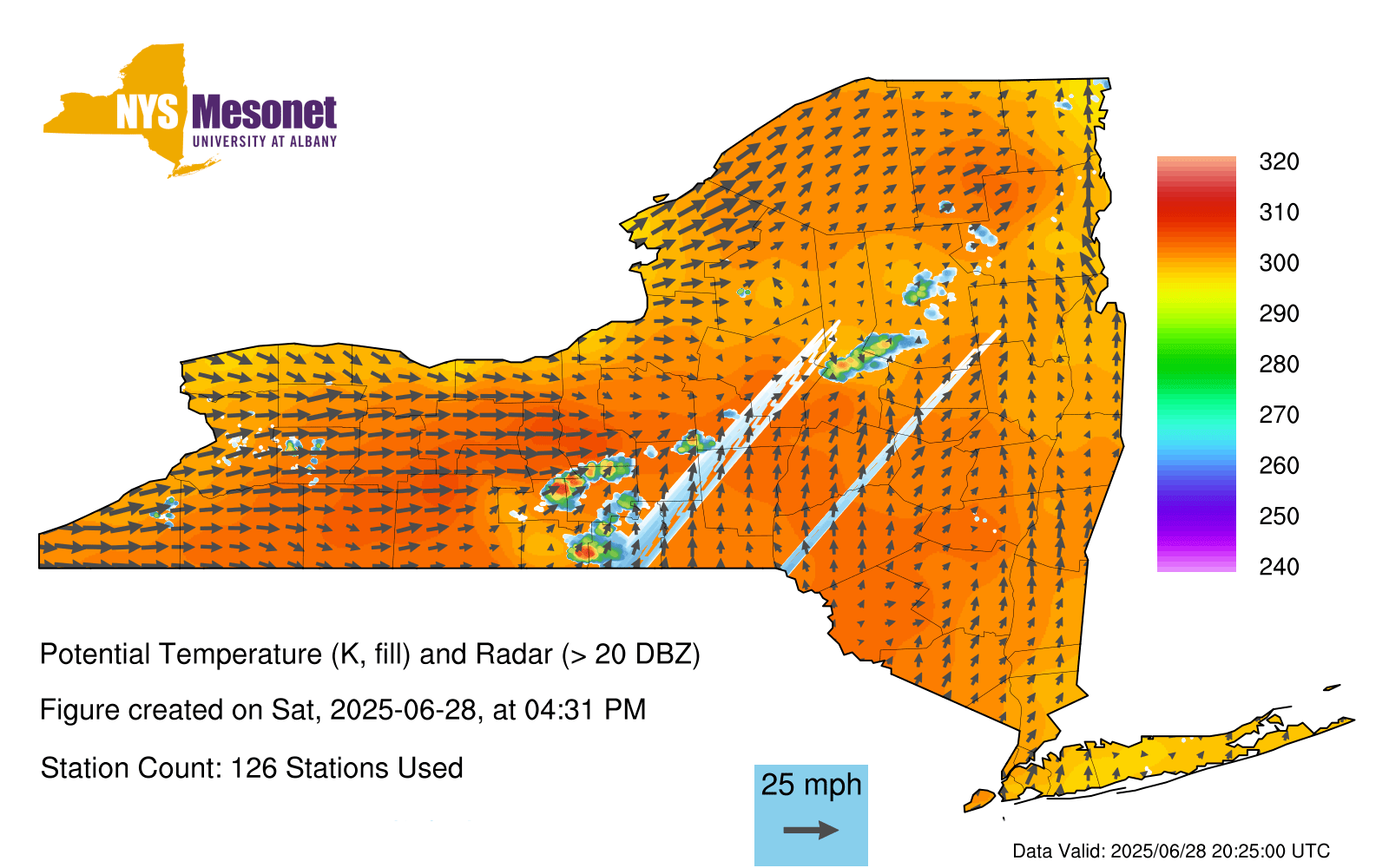 NYS Mesonet
UNIVERSITY AT ALBANY

320
310
300
290
280
270
260
250
240

Potential Temperature (K, fill) and Radar (> 20 DBZ)

Figure created on Sat, 2025-06-28, at 04:31 PM

Station Count: 126 Stations Used

25 mph

Data Valid: 2025/06/28 20:25:00 UTC